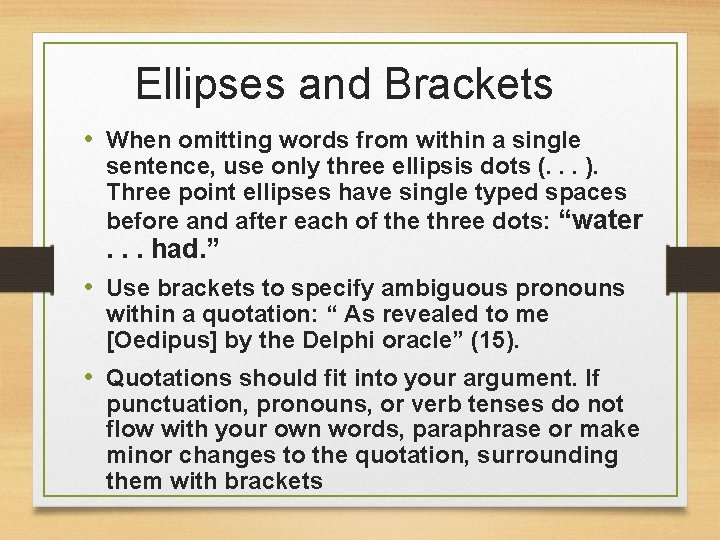 Ellipses and Brackets

• When omitting words from within a single sentence, use only three ellipsis dots (. . . ). Three point ellipses have single typed spaces before and after each of the three dots: “water . . . had.”

• Use brackets to specify ambiguous pronouns within a quotation: “ As revealed to me [Oedipus] by the Delphi oracle” (15).

• Quotations should fit into your argument. If punctuation, pronouns, or verb tenses do not flow with your own words, paraphrase or make minor changes to the quotation, surrounding them with brackets